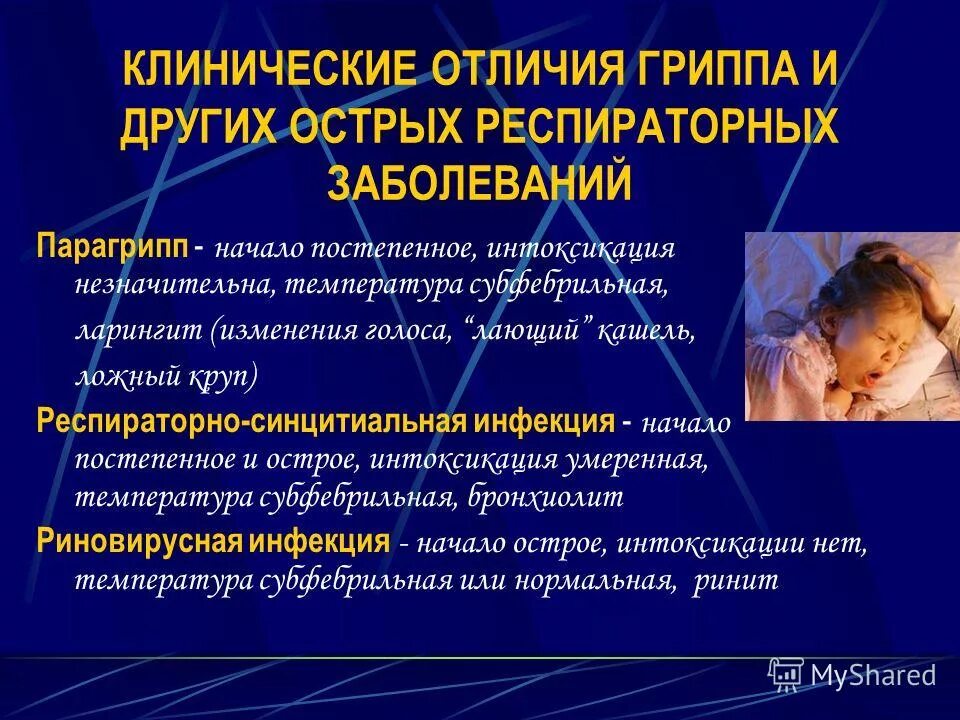 КЛИНИЧЕСКИЕ ОТЛИЧИЯ ГРИППА И ДРУГИХ ОСТРЫХ РЕСПИРАТОРНЫХ ЗАБОЛЕВАНИЙ

Парагрипп - начало постепенное, интоксикация незначительна, температура субфебрильная, ларингит (изменения голоса, "лающий" кашель, ложный круп)

Респираторно-синцитиальная инфекция - начало постепенное и острое, интоксикация умеренная, температура субфебрильная, бронхиолит

Риновирусная инфекция - начало острое, интоксикации нет, температура субфебрильная или нормальная, ринит

MyShared